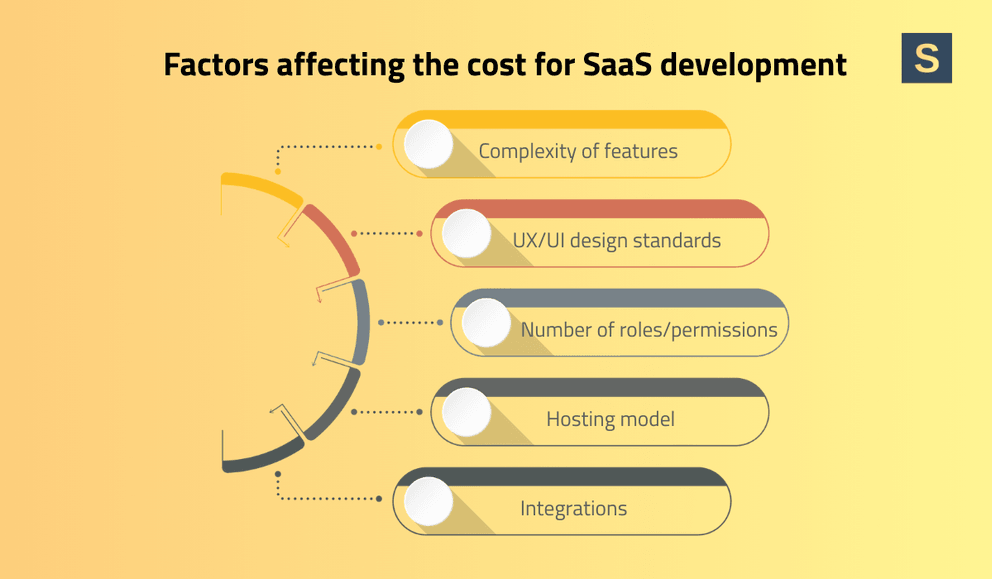 Factors affecting the cost for SaaS development

S

Complexity of features

UX/UI design standards

Number of roles/permissions

Hosting model

Integrations